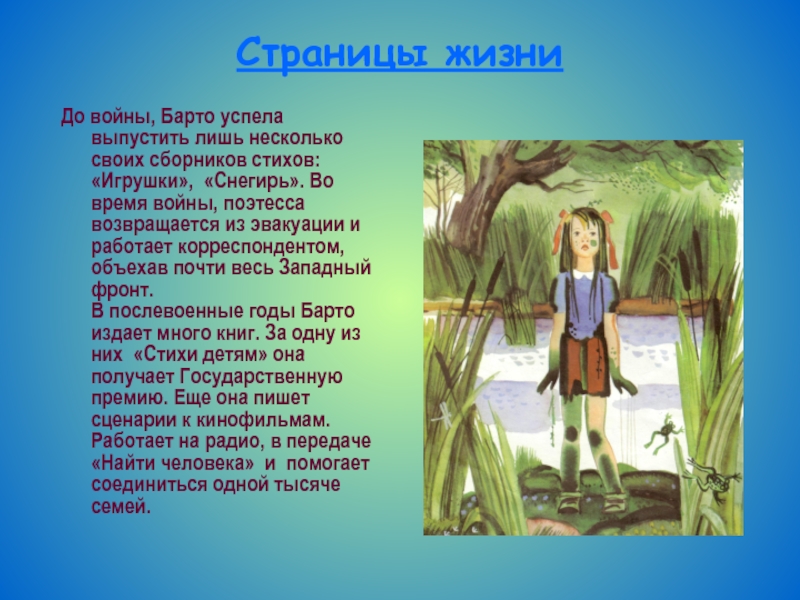 Страницы жизни

До войны, Барто успела выпустить лишь несколько своих сборников стихов: «Игрушки», «Снегирь». Во время войны, поэтесса возвращается из эвакуации и работает корреспондентом, объехав почти весь Западный фронт.
В послевоенные годы Барто издает много книг. За одну из них «Стихи детям» она получает Государственную премию. Еще она пишет сценарии к кинофильмам. Работает на радио, в передаче «Найти человека» и помогает соединиться одной тысяче семей.